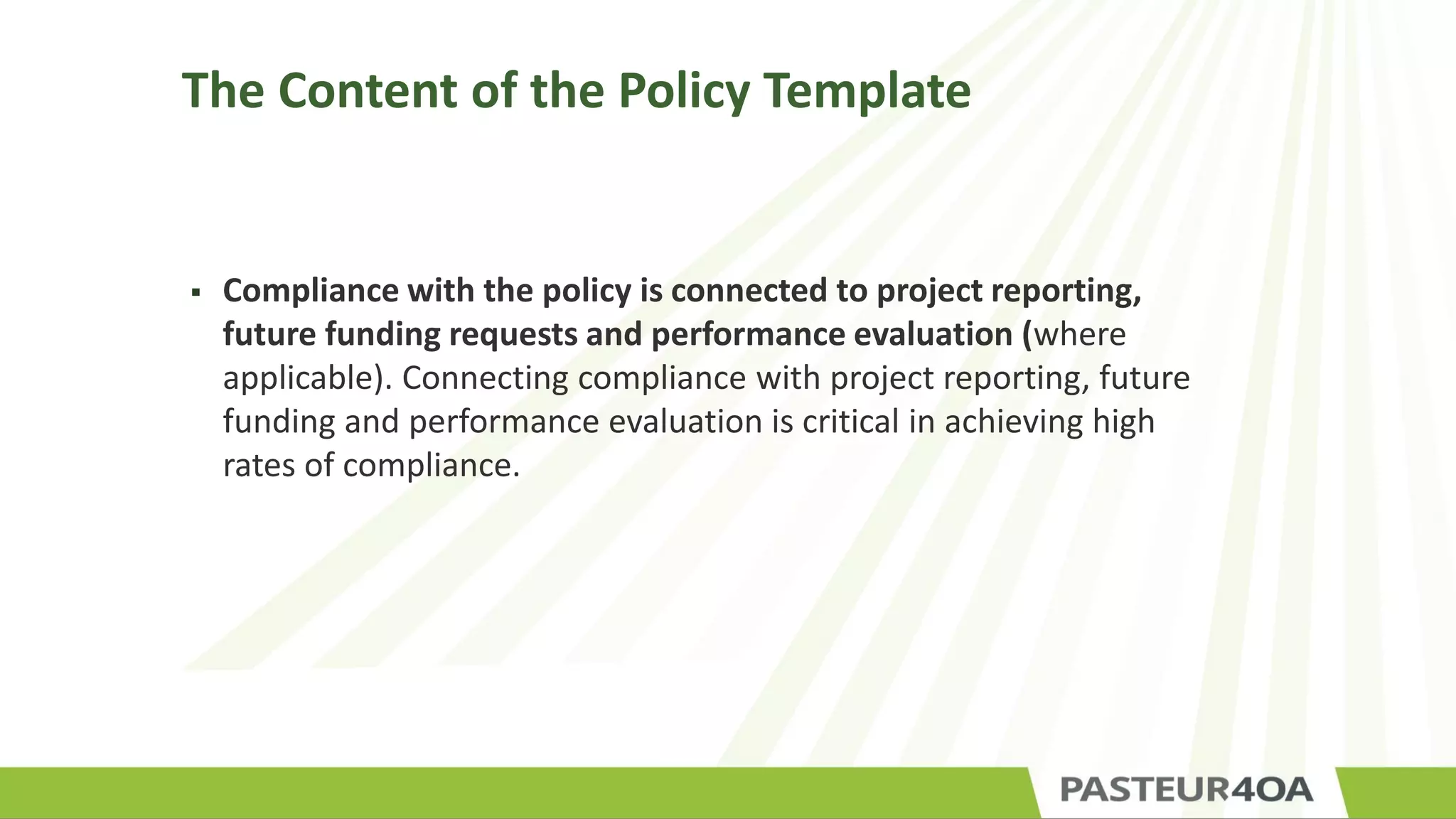 The Content of the Policy Template

▪ Compliance with the policy is connected to project reporting, future funding requests and performance evaluation (where applicable). Connecting compliance with project reporting, future funding and performance evaluation is critical in achieving high rates of compliance.

PASTEUR4OA